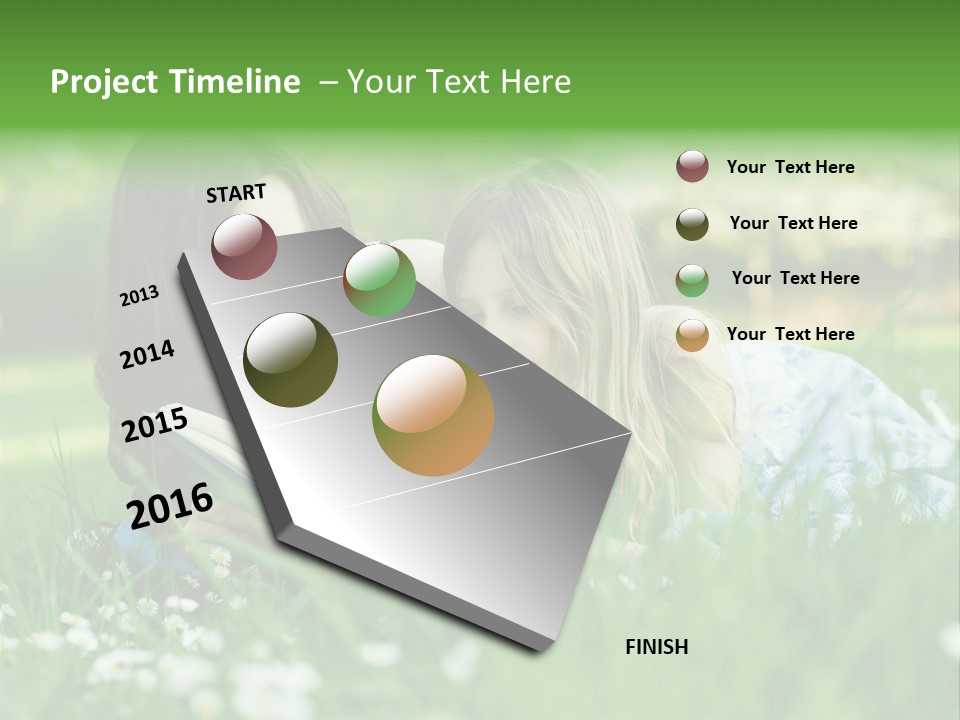 Project Timeline – Your Text Here

START

2013

2014

2015

2016

FINISH

Your Text Here

Your Text Here

Your Text Here

Your Text Here